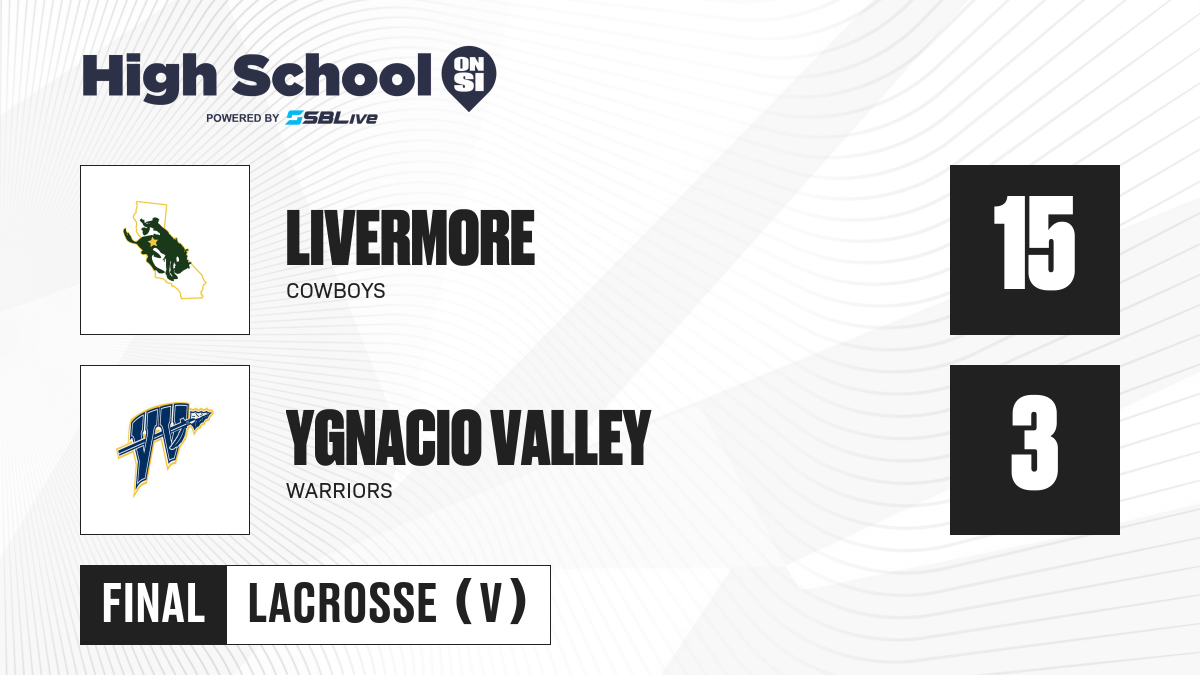 High School ON SI
POWERED BY SBLive

LIVERMORE
COWBOYS
15

YGNACIO VALLEY
WARRIORS
3

FINAL LACROSSE (V)